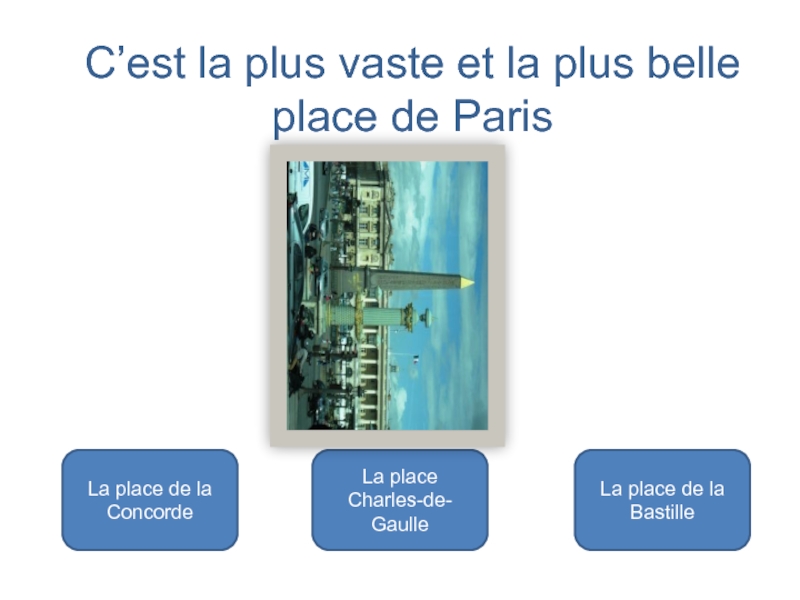 C’est la plus vaste et la plus belle place de Paris

La place de la Concorde

La place Charles-de-Gaulle

La place de la Bastille